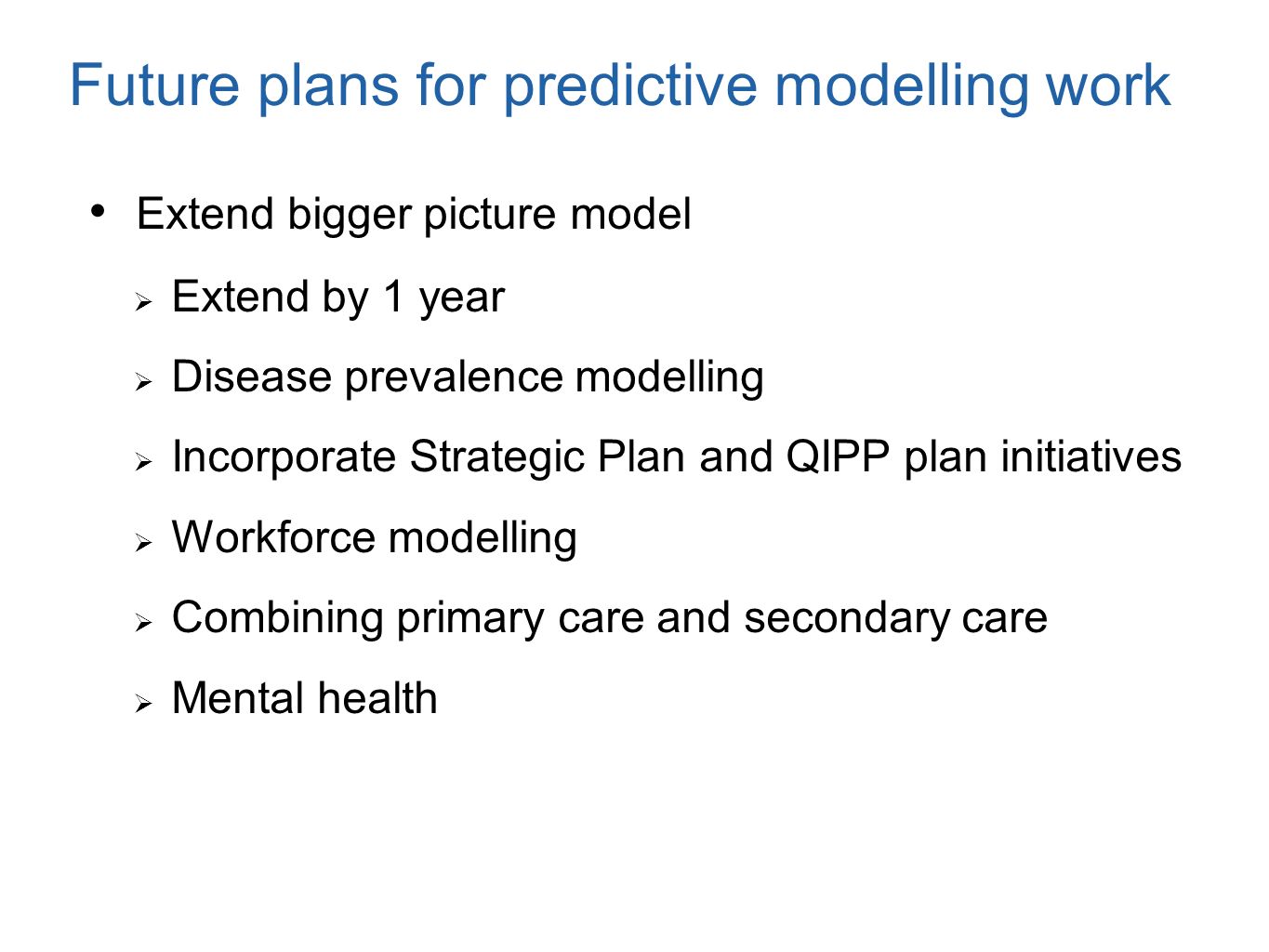 Future plans for predictive modelling work

• Extend bigger picture model

➢ Extend by 1 year

➢ Disease prevalence modelling

➢ Incorporate Strategic Plan and QIPP plan initiatives

➢ Workforce modelling

➢ Combining primary care and secondary care

➢ Mental health